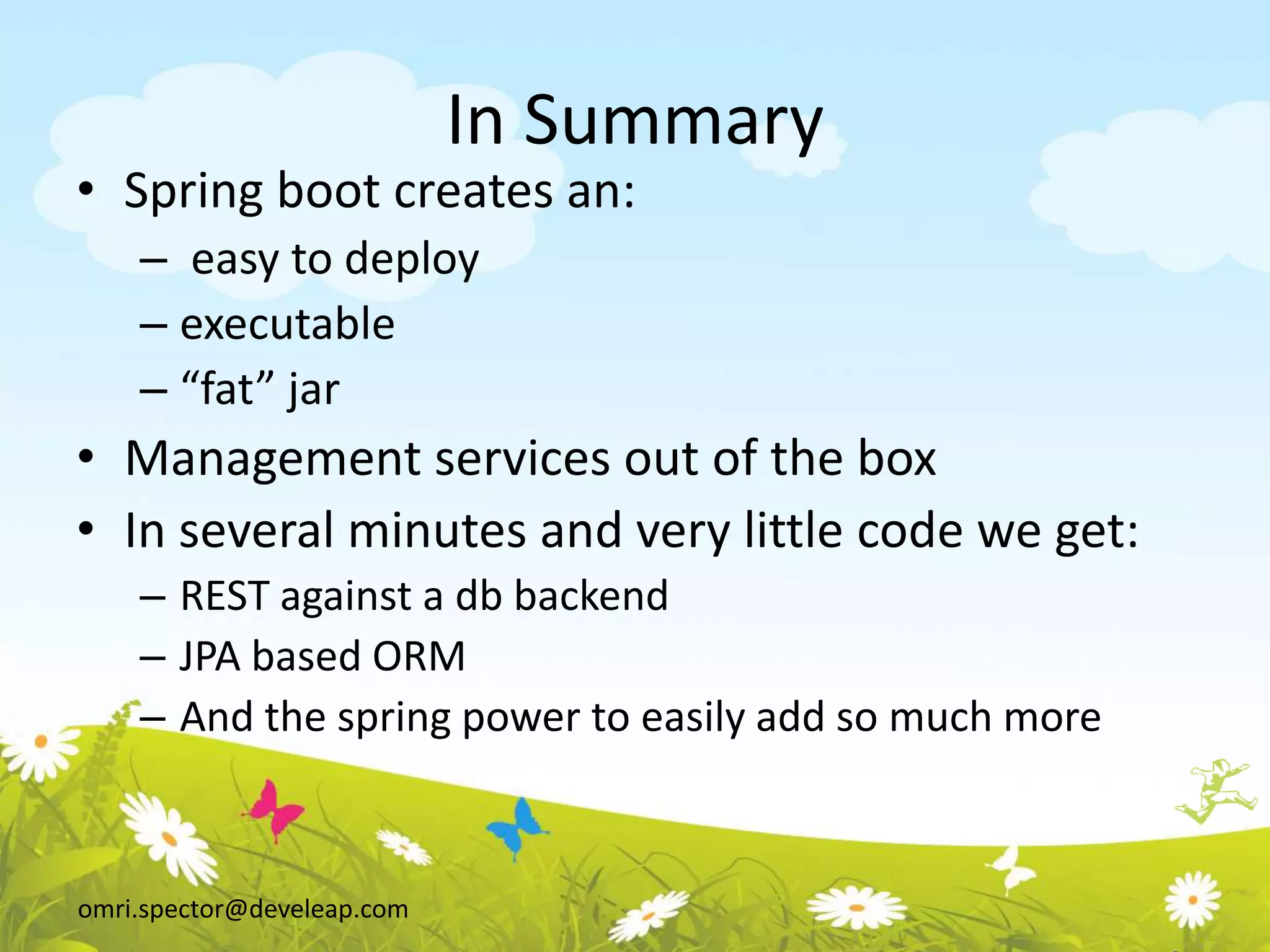 In Summary

• Spring boot creates an:
  – easy to deploy
  – executable
  – “fat” jar
• Management services out of the box
• In several minutes and very little code we get:
  – REST against a db backend
  – JPA based ORM
  – And the spring power to easily add so much more

omri.spector@develeap.com